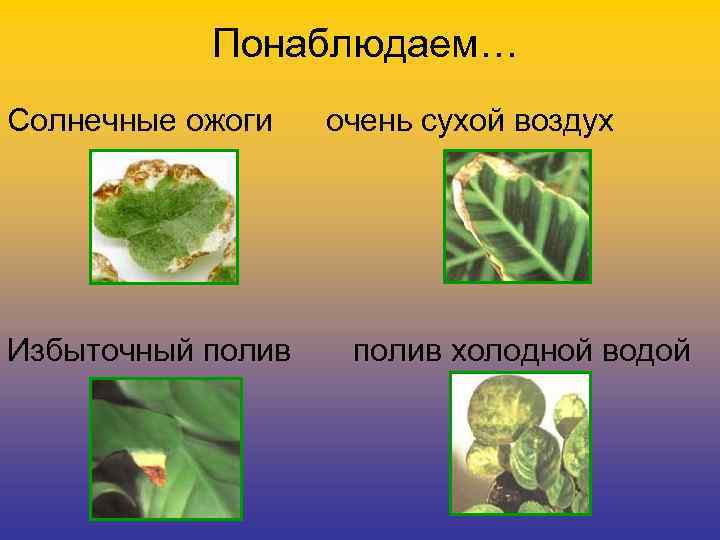 Понаблюдаем…

Солнечные ожоги

очень сухой воздух

Избыточный полив

полив холодной водой